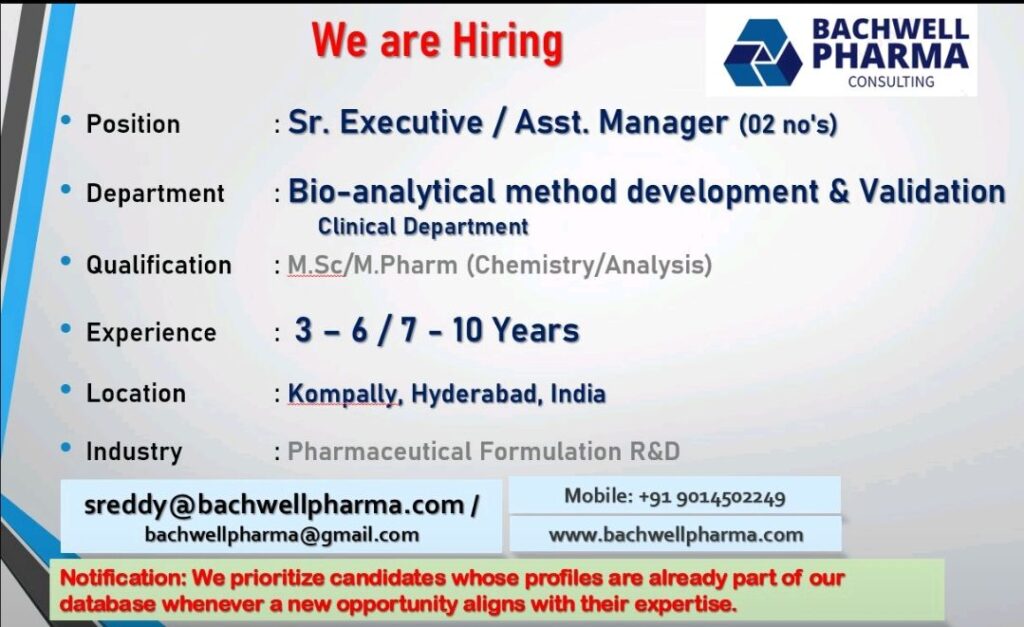 We are Hiring

BACHWELL PHARMA CONSULTING

• Position : Sr. Executive / Asst. Manager (02 no's)

• Department : Bio-analytical method development & Validation Clinical Department

• Qualification : M.Sc/M.Pharm (Chemistry/Analysis)

• Experience : 3 – 6 / 7 - 10 Years

• Location : Kompally, Hyderabad, India

• Industry : Pharmaceutical Formulation R&D

sreddy@bachwellpharma.com / bachwellpharma@gmail.com

Mobile: +91 9014502249

www.bachwellpharma.com

Notification: We prioritize candidates whose profiles are already part of our database whenever a new opportunity aligns with their expertise.